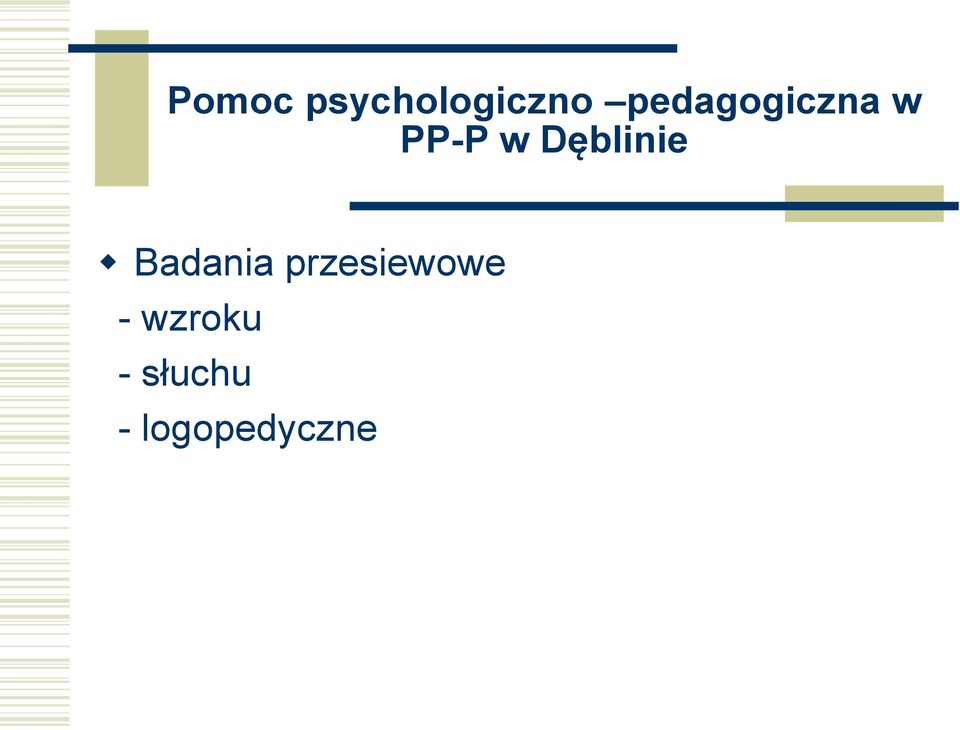 Pomoc psychologiczno –pedagogiczna w PP-P w Dęblinie

Badania przesiewowe
- wzroku
- słuchu
- logopedyczne